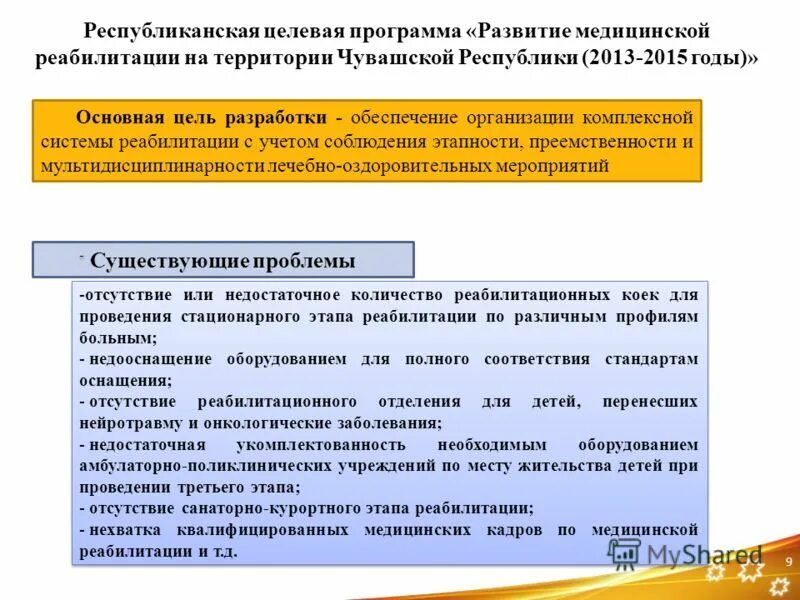 Республиканская целевая программа «Развитие медицинской реабилитации на территории Чувашской Республики (2013-2015 годы)»

Основная цель разработки - обеспечение организации комплексной системы реабилитации с учетом соблюдения этапности, преемственности и мультидисциплинарности лечебно-оздоровительных мероприятий

- Существующие проблемы

-отсутствие или недостаточное количество реабилитационных коек для проведения стационарного этапа реабилитации по различным профилям больным;
- недооснащение оборудованием для полного соответствия стандартам оснащения;
- отсутствие реабилитационного отделения для детей, перенесших нейротравму и онкологические заболевания;
- недостаточная укомплектованность необходимым оборудованием амбулаторно-поликлинических учреждений по месту жительства детей при проведении третьего этапа;
- отсутствие санаторно-курортного этапа реабилитации;
- нехватка квалифицированных медицинских кадров по медицинской реабилитации и т.д.

MyShared

9